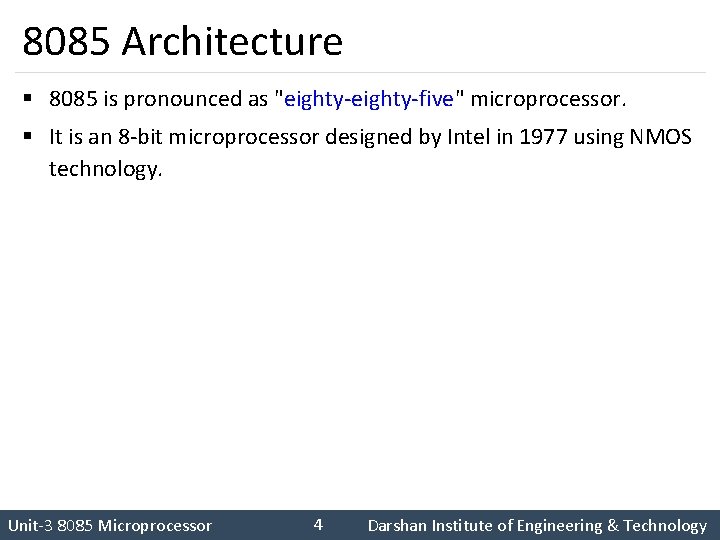 8085 Architecture

▪ 8085 is pronounced as "eighty-eighty-five" microprocessor.

▪ It is an 8-bit microprocessor designed by Intel in 1977 using NMOS technology.

Unit-3 8085 Microprocessor    4    Darshan Institute of Engineering & Technology